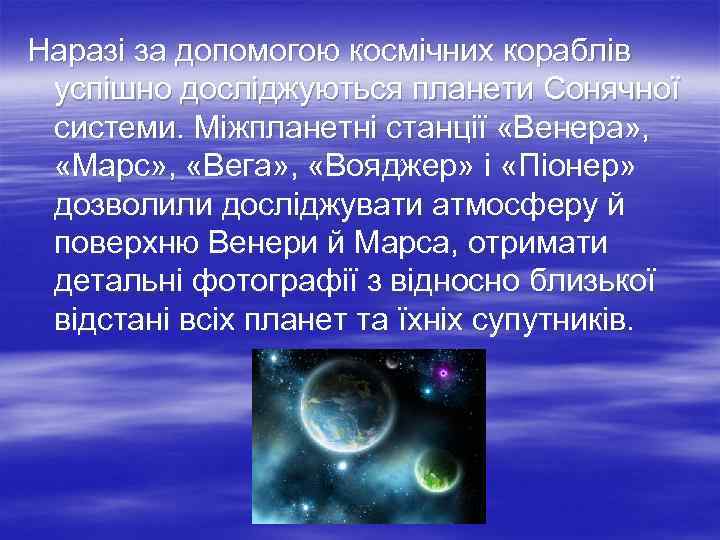 Наразі за допомогою космічних кораблів успішно досліджуються планети Сонячної системи. Міжпланетні станції «Венера», «Марс», «Вега», «Вояджер» і «Піонер» дозволили досліджувати атмосферу й поверхню Венери й Марса, отримати детальні фотографії з відносно близької відстані всіх планет та їхніх супутників.